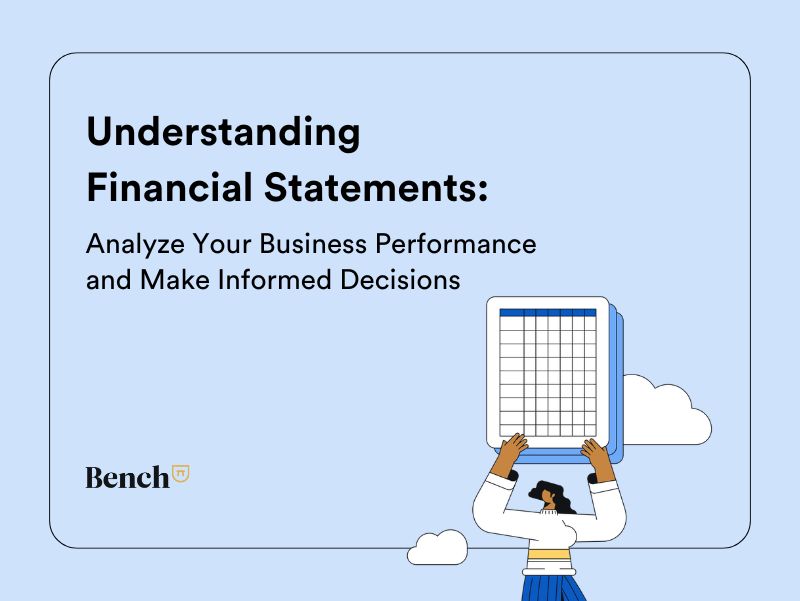 Understanding Financial Statements:

Analyze Your Business Performance and Make Informed Decisions

Bench